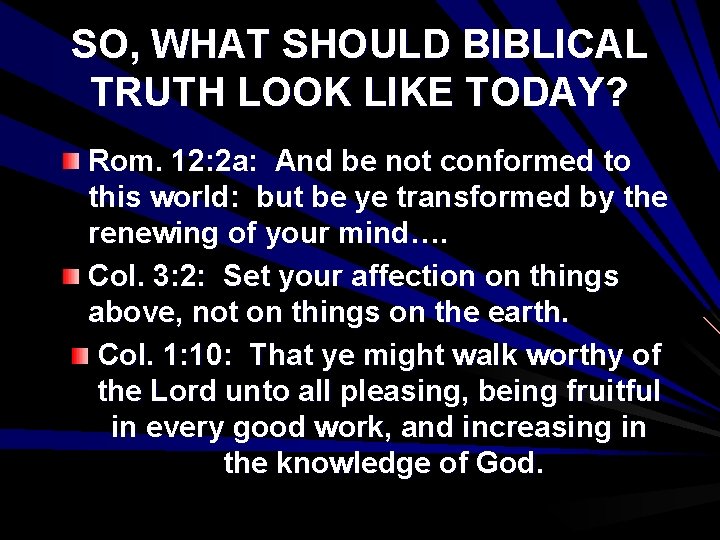 SO, WHAT SHOULD BIBLICAL TRUTH LOOK LIKE TODAY?

Rom. 12:2a: And be not conformed to this world: but be ye transformed by the renewing of your mind….

Col. 3:2: Set your affection on things above, not on things on the earth.

Col. 1:10: That ye might walk worthy of the Lord unto all pleasing, being fruitful in every good work, and increasing in the knowledge of God.